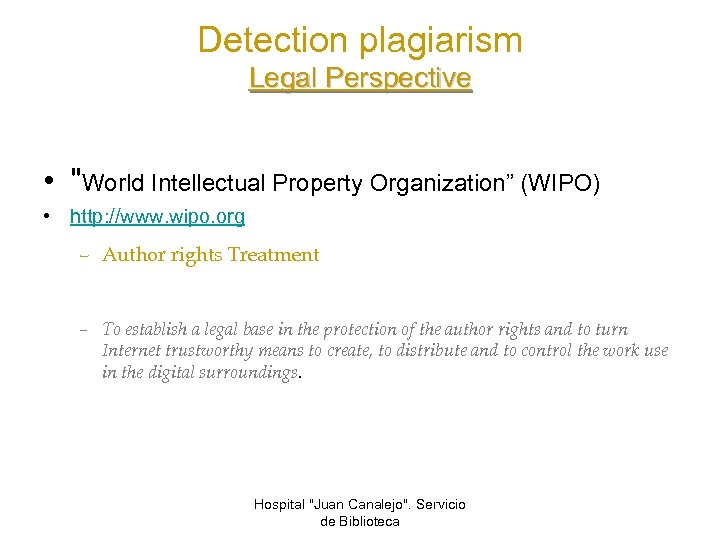 Detection plagiarism
Legal Perspective

• "World Intellectual Property Organization” (WIPO)
• http://www.wipo.org
– Author rights Treatment

– To establish a legal base in the protection of the author rights and to turn Internet trustworthy means to create, to distribute and to control the work use in the digital surroundings.

Hospital "Juan Canalejo". Servicio de Biblioteca